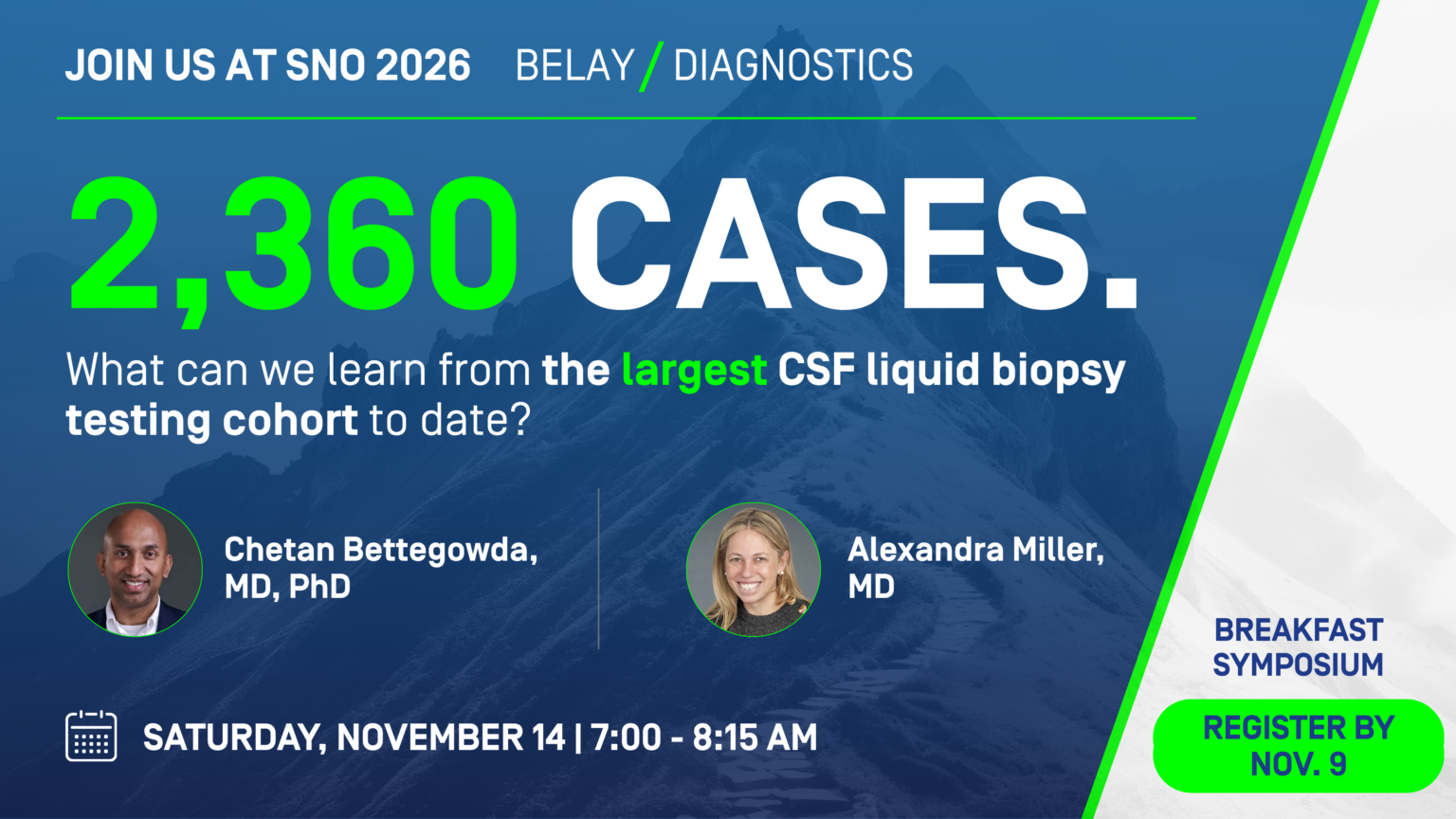 JOIN US AT SNO 2026 BELAY / DIAGNOSTICS

2,360 CASES.

What can we learn from the largest CSF liquid biopsy testing cohort to date?

Chetan Bettegowda, MD, PhD

Alexandra Miller, MD

SATURDAY, NOVEMBER 14 | 7:00 - 8:15 AM

BREAKFAST SYMPOSIUM

REGISTER BY NOV. 9